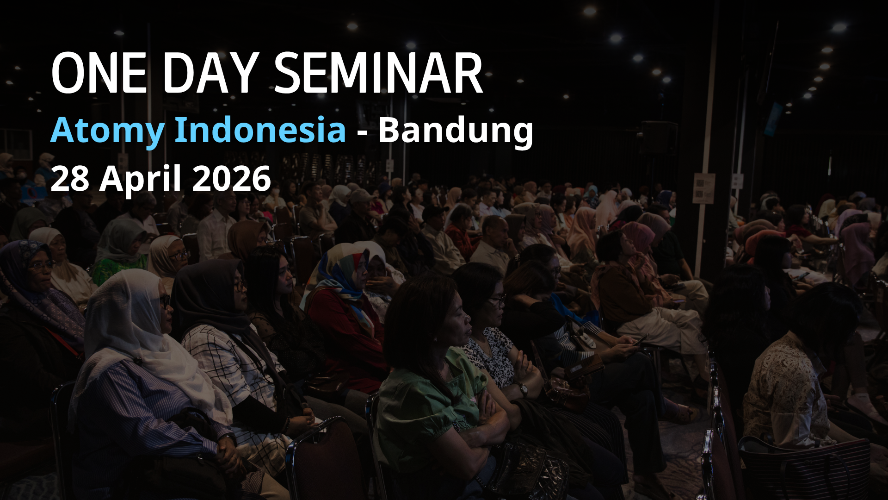 ONE DAY SEMINAR
Atomy Indonesia - Bandung
28 April 2026